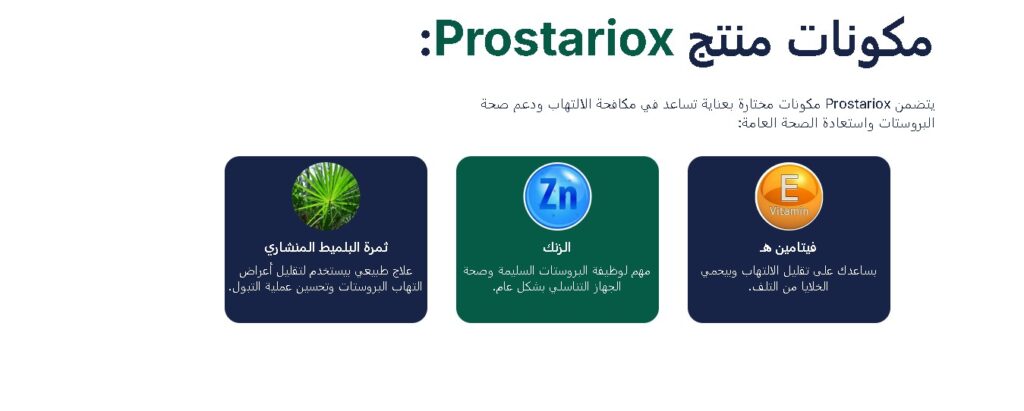 مكونات منتج Prostariox:

يتضمن Prostariox مكونات مختارة بعناية تساعد في مكافحة الالتهاب ودعم صحة البروستات واستعادة الصحة العامة:

E
Vitamin
فيتامين هـ
يساعدك على تقليل الالتهاب ويحمي الخلايا من التلف.

Zn
الزنك
مهم لوظيفة البروستات السليمة وصحة الجهاز التناسلي بشكل عام.

ثمرة البلميط المنشاري
علاج طبيعي يستخدم لتقليل أعراض التهاب البروستات وتحسين عملية التبول.